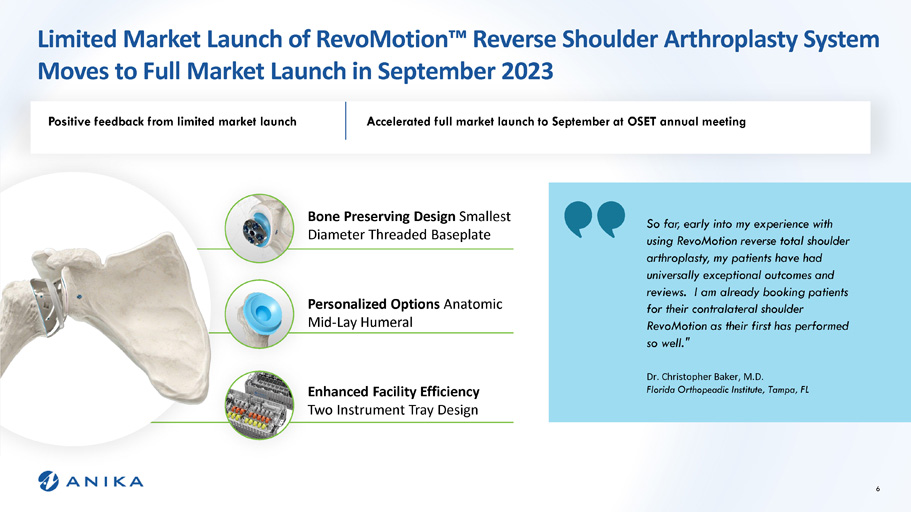 Limited Market Launch of RevoMotion™ Reverse Shoulder Arthroplasty System Moves to Full Market Launch in September 2023

Positive feedback from limited market launch

Accelerated full market launch to September at OSET annual meeting

Bone Preserving Design Smallest Diameter Threaded Baseplate

Personalized Options Anatomic Mid-Lay Humeral

Enhanced Facility Efficiency Two Instrument Tray Design

So far, early into my experience with using RevoMotion reverse total shoulder arthroplasty, my patients have had universally exceptional outcomes and reviews. I am already booking patients for their contralateral shoulder RevoMotion as their first has performed so well."

Dr. Christopher Baker, M.D.
Florida Orthopeadic Institute, Tampa, FL

ANIKA

6